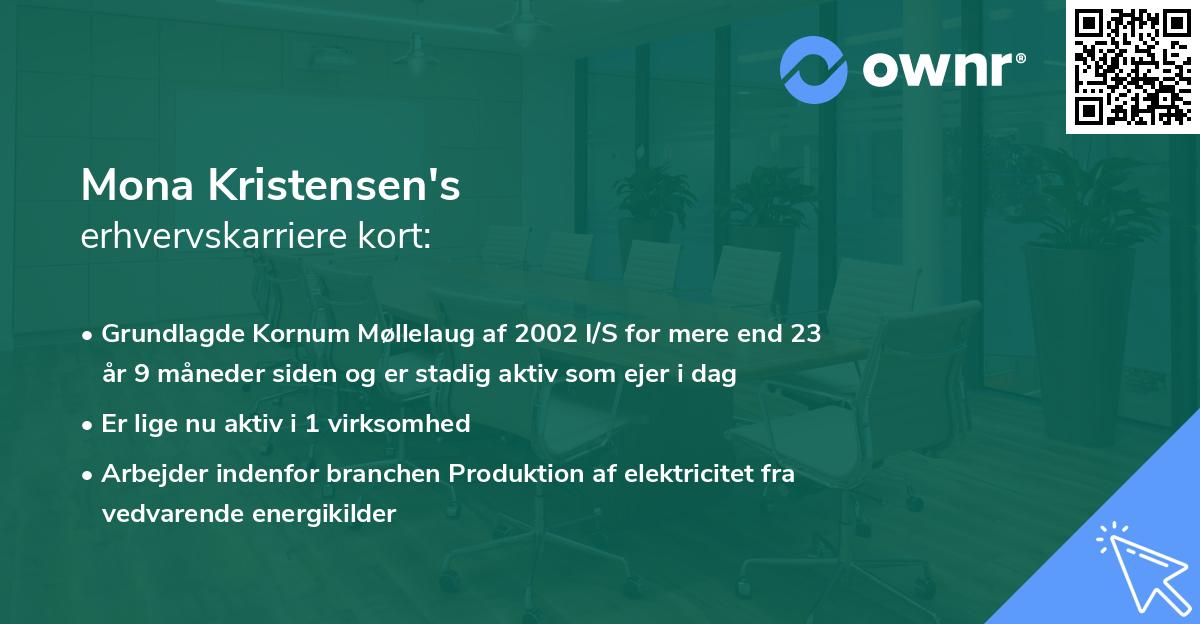 ownr®

Mona Kristensen's
erhvervskarriere kort:

• Grundlagde Kornum Møllelaug af 2002 I/S for mere end 23 år 9 måneder siden og er stadig aktiv som ejer i dag

• Er lige nu aktiv i 1 virksomhed

• Arbejder indenfor branchen Produktion af elektricitet fra vedvarende energikilder